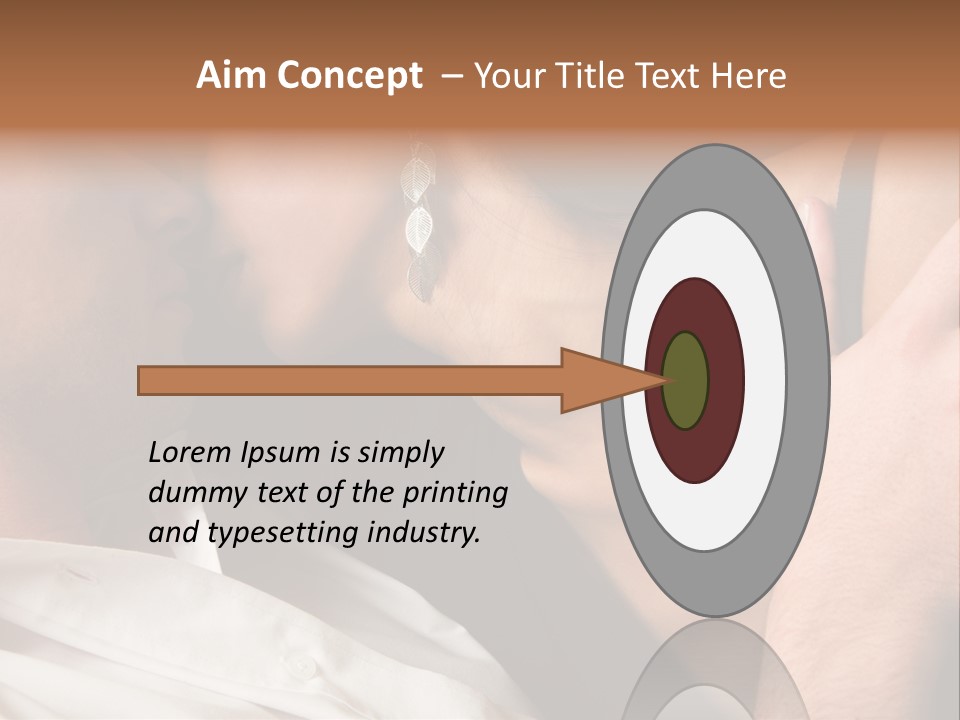 Aim Concept – Your Title Text Here

Lorem Ipsum is simply dummy text of the printing and typesetting industry.